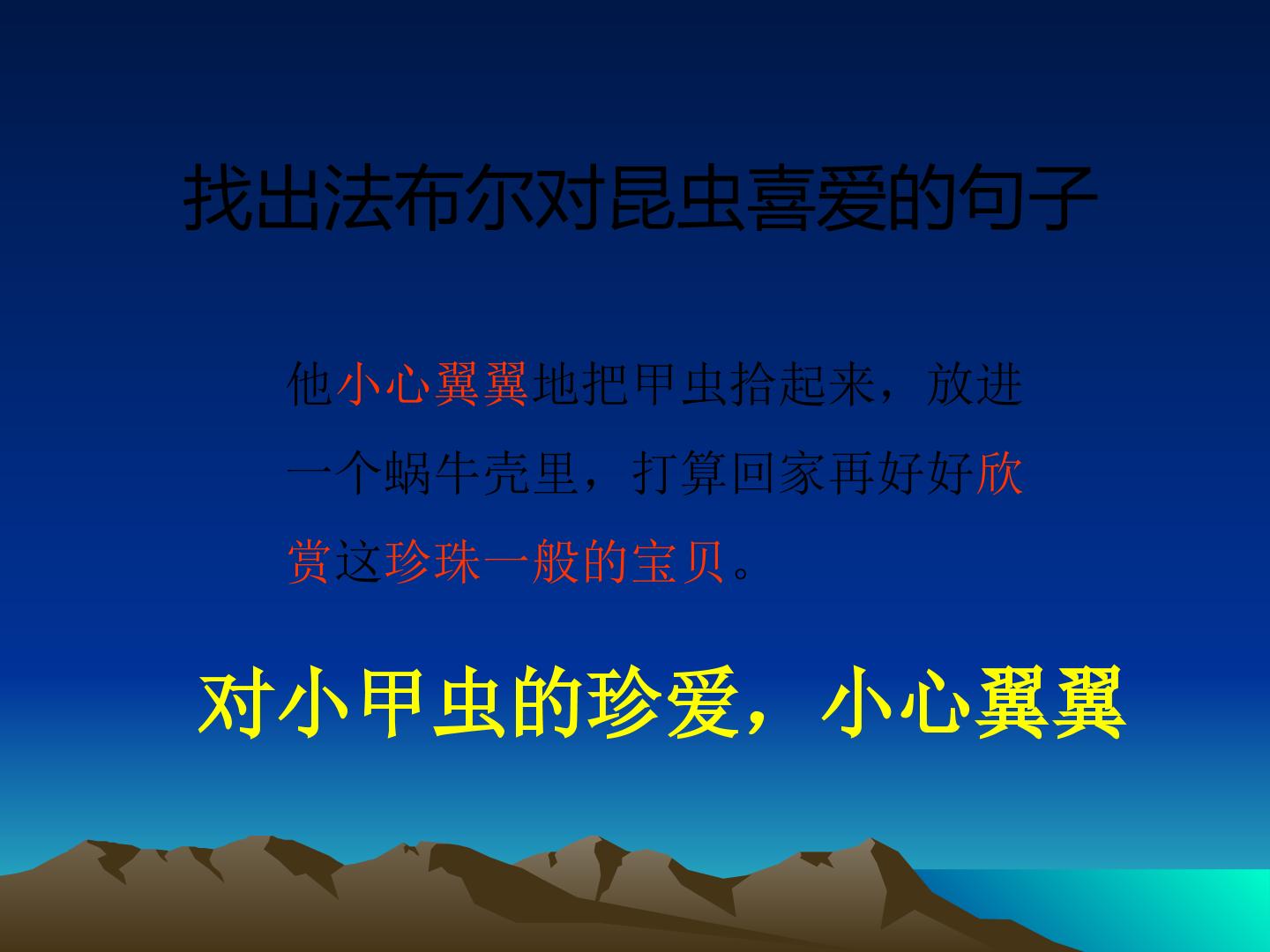 找出法布尔对昆虫喜爱的句子

他小心翼翼地把甲虫拾起来，放进一个蜗牛壳里，打算回家再好好欣赏这珍珠一般的宝贝。

对小甲虫的珍爱，小心翼翼